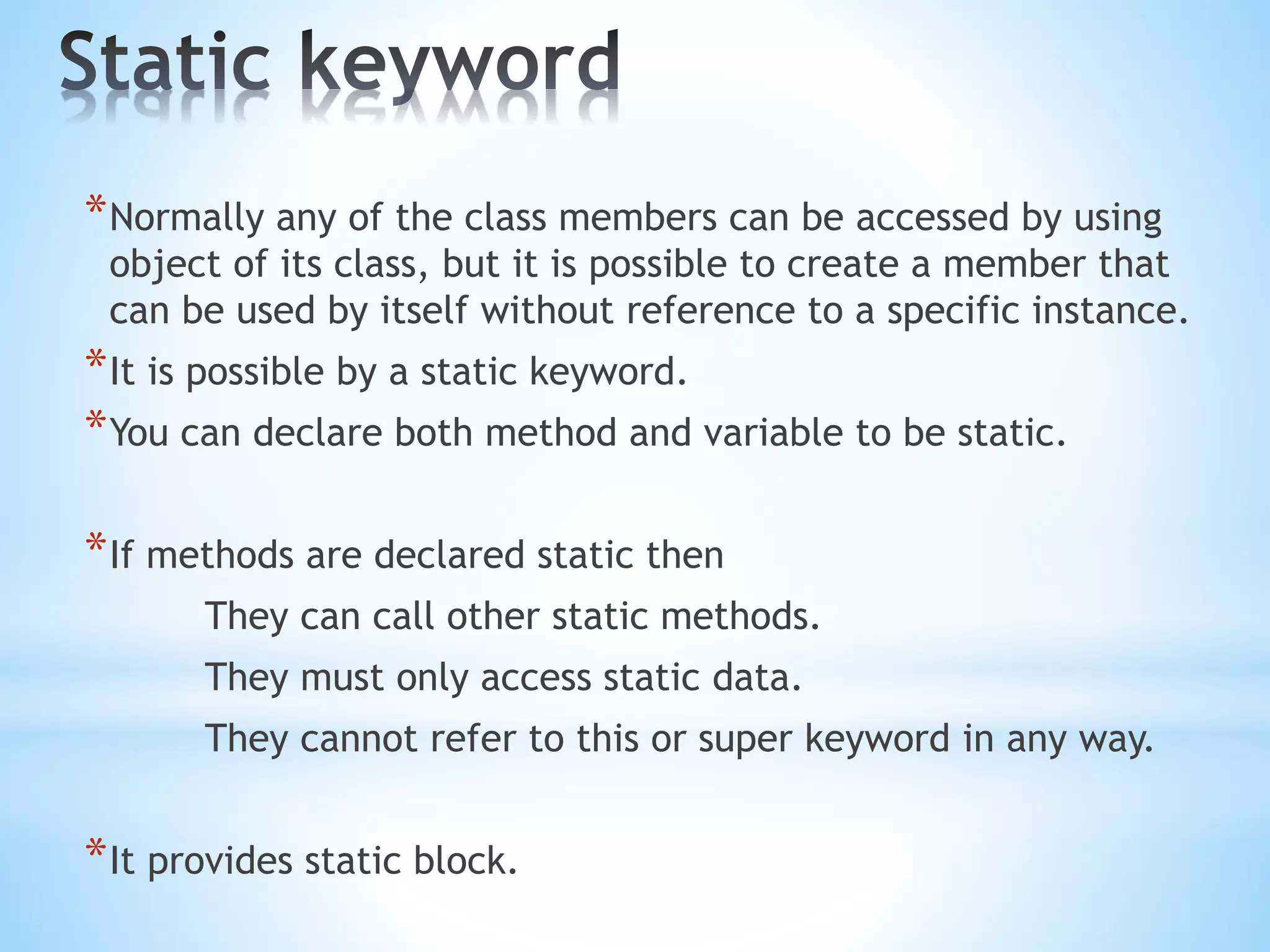 Static keyword

*Normally any of the class members can be accessed by using object of its class, but it is possible to create a member that can be used by itself without reference to a specific instance.

*It is possible by a static keyword.

*You can declare both method and variable to be static.

*If methods are declared static then

They can call other static methods.

They must only access static data.

They cannot refer to this or super keyword in any way.

*It provides static block.